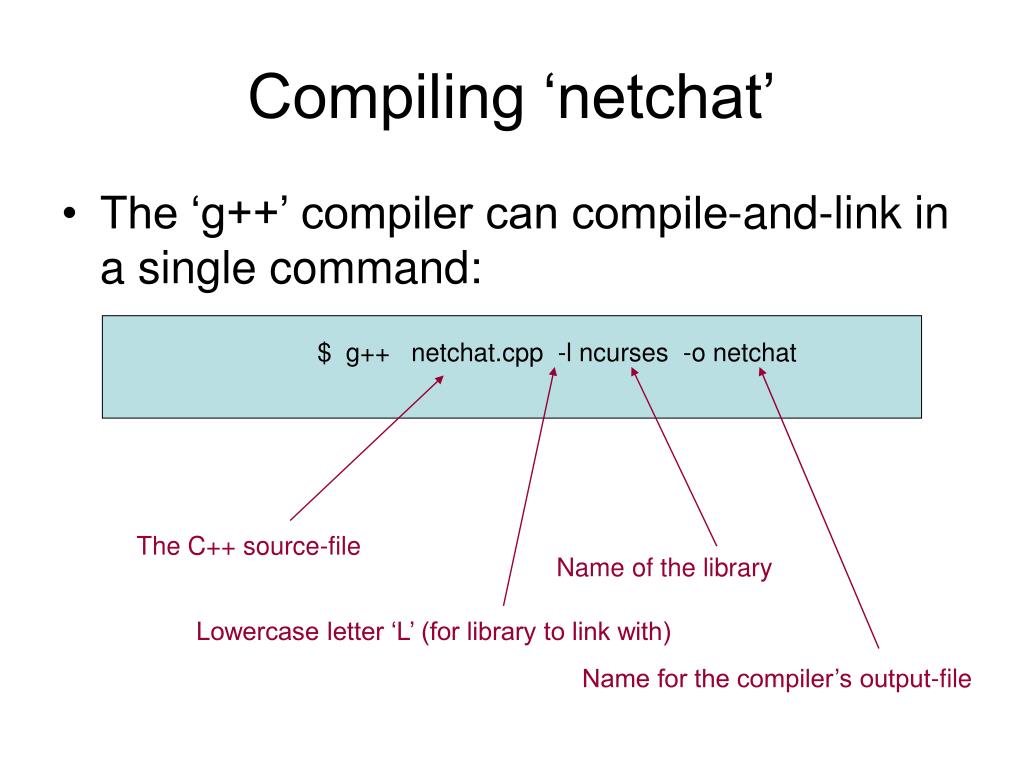 Compiling ‘netchat’

• The ‘g++’ compiler can compile-and-link in a single command:

$ g++ netchat.cpp -l ncurses -o netchat

The C++ source-file

Name of the library

Lowercase letter ‘L’ (for library to link with)

Name for the compiler’s output-file